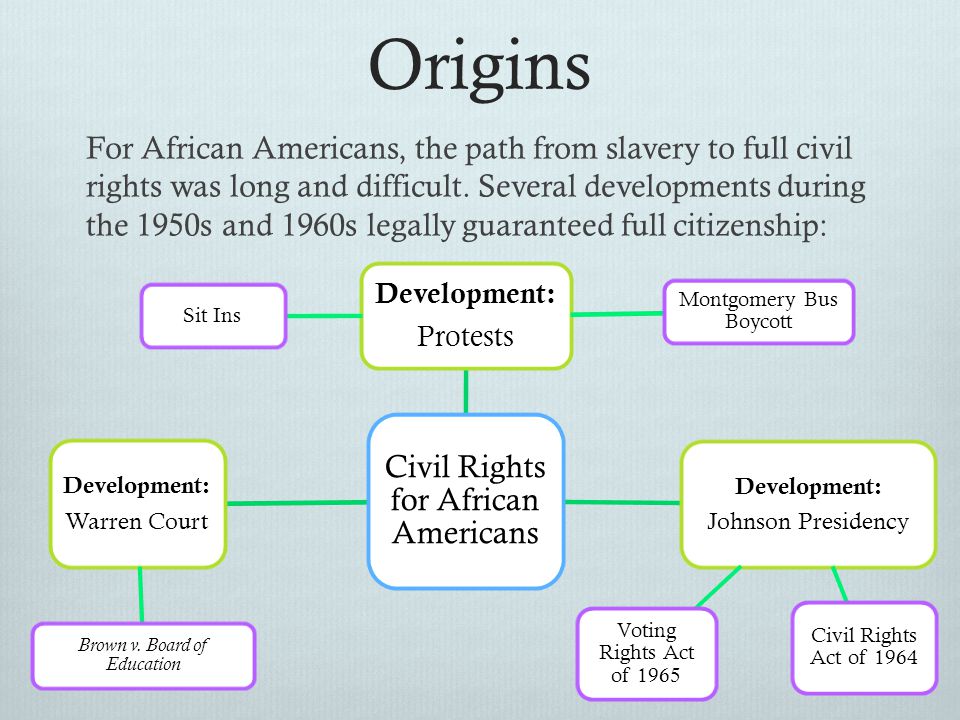 Origins

For African Americans, the path from slavery to full civil rights was long and difficult. Several developments during the 1950s and 1960s legally guaranteed full citizenship:

Sit Ins

Development:
Protests

Montgomery Bus Boycott

Development:
Warren Court

Civil Rights for African Americans

Development:
Johnson Presidency

Brown v. Board of Education

Voting Rights Act of 1965

Civil Rights Act of 1964